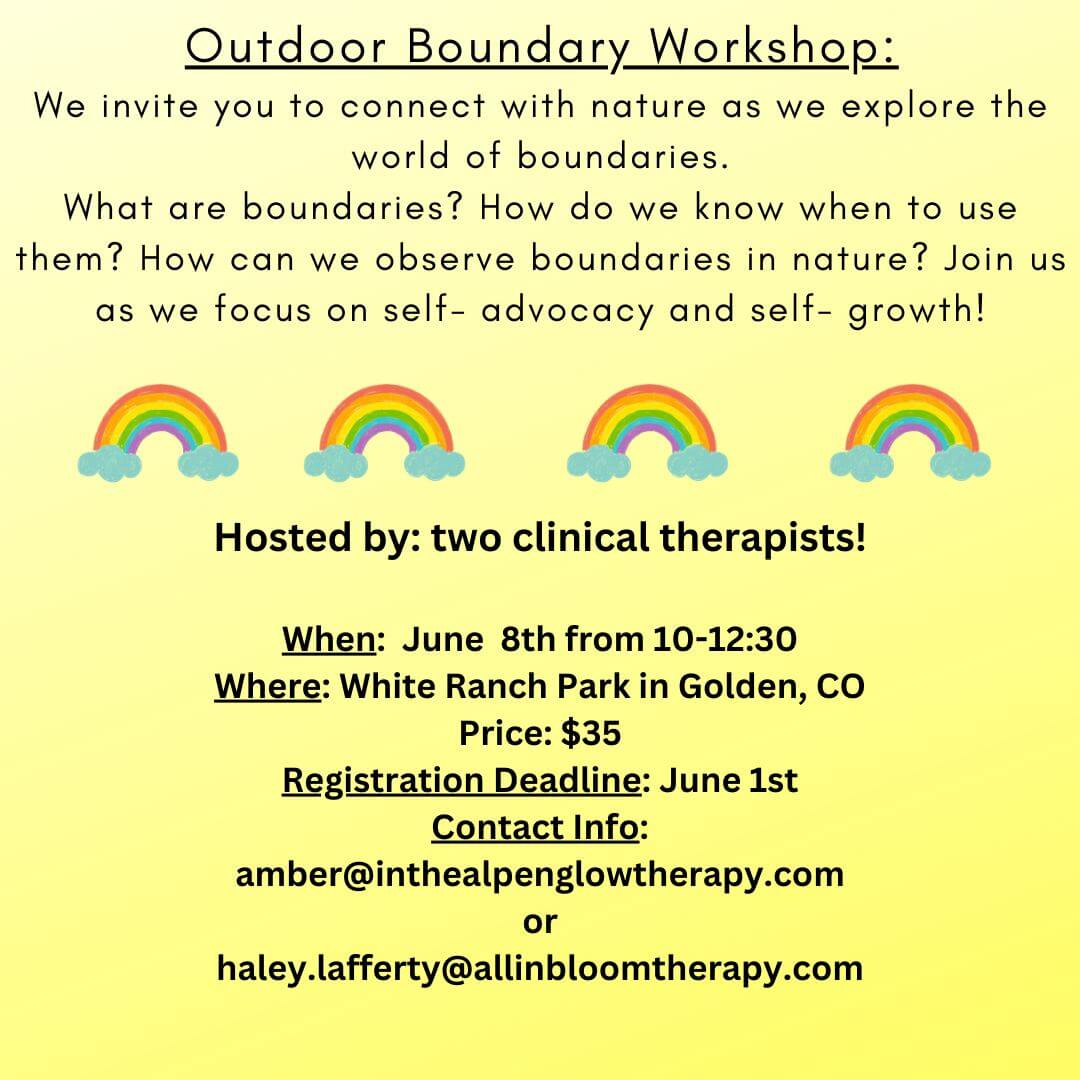 Outdoor Boundary Workshop:

We invite you to connect with nature as we explore the world of boundaries.
What are boundaries? How do we know when to use them? How can we observe boundaries in nature? Join us as we focus on self- advocacy and self- growth!

Hosted by: two clinical therapists!

When: June 8th from 10-12:30
Where: White Ranch Park in Golden, CO
Price: $35
Registration Deadline: June 1st
Contact Info:
amber@inthealpenglowtherapy.com
or
haley.lafferty@allinbloomtherapy.com